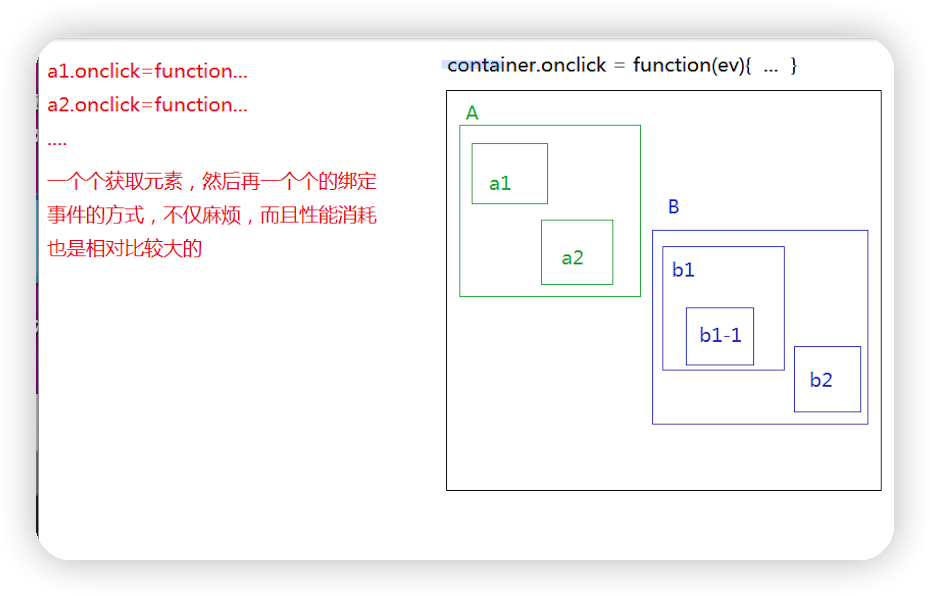 a1.onclick=function...
a2.onclick=function...
....

一个个获取元素，然后再一个个的绑定事件的方式，不仅麻烦，而且性能消耗也是相对比较大的

container.onclick = function(ev){ ... }

A

a1

a2

B

b1

b1-1

b2